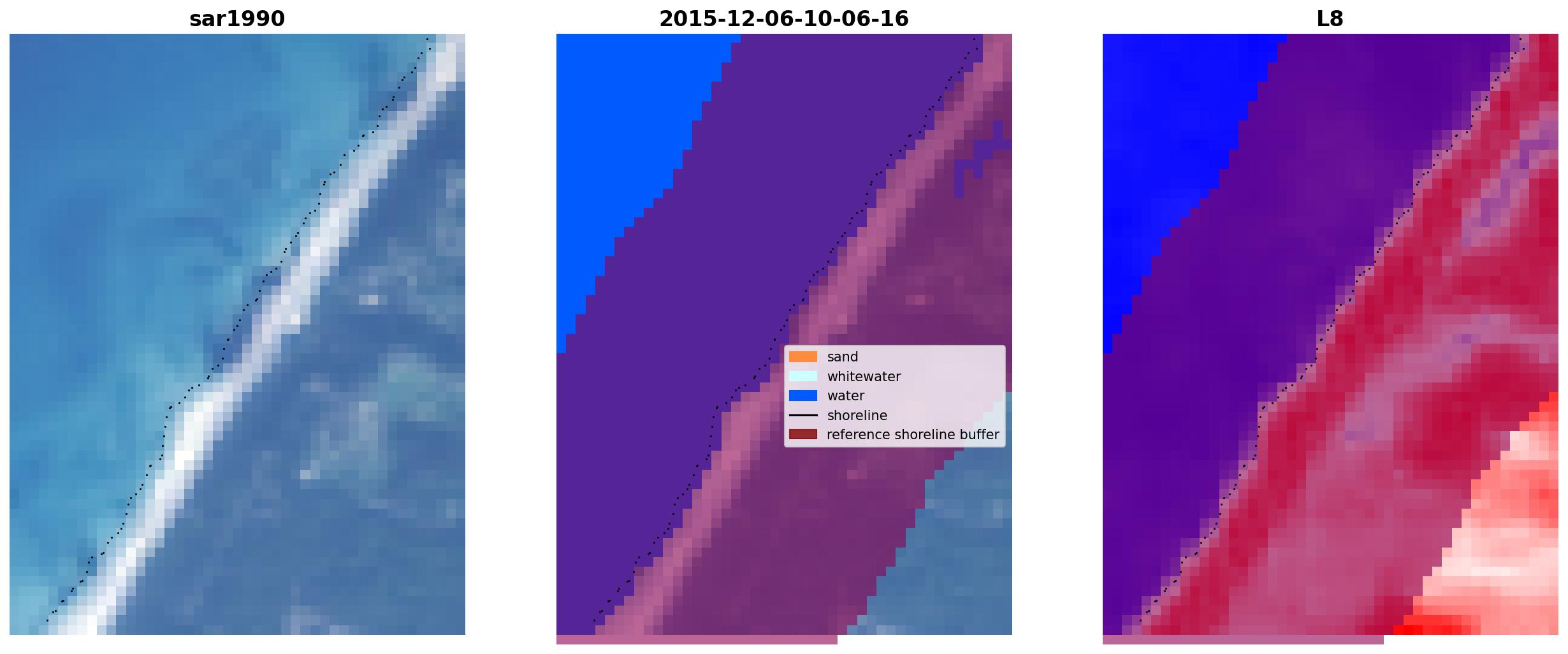 sar1990

2015-12-06-10-06-16

sand
whitewater
water
shoreline
reference shoreline buffer

L8